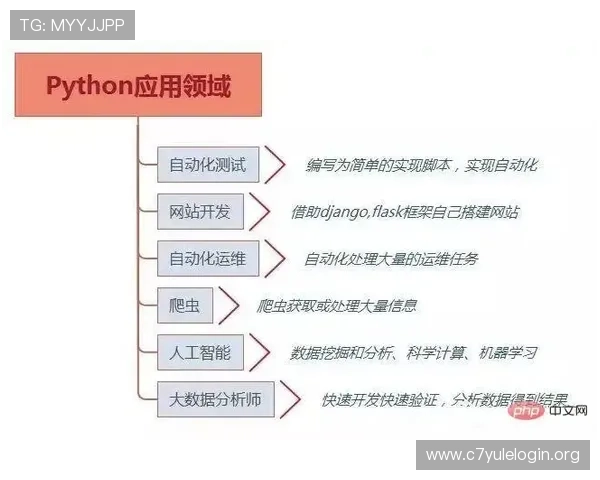 TG: MYYJJPP

Python应用领域

自动化测试
编写为简单的实现脚本，实现自动化

网站开发
借助django,flask框架自己搭建网站

自动化运维
自动化处理大量的运维任务

爬虫
爬虫获取或处理大量信息

人工智能
数据挖掘和分析、科学计算、机器学习

大数据分析师
快速开发快速验证，分析数据得到结果

php 中文网

www.c7yulelogin.org